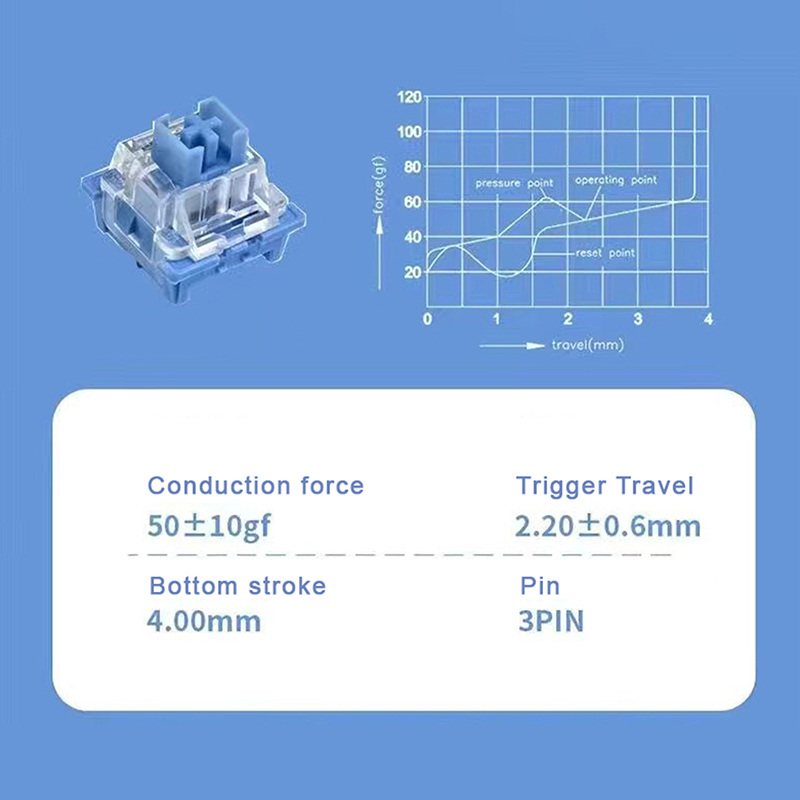 120
100
80
60
40
20
force(gf)
pressure point
operating point
reset point
0
1
2
3
4
travel(mm)

Conduction force
50±10gf

Trigger Travel
2.20±0.6mm

Bottom stroke
4.00mm

Pin
3PIN